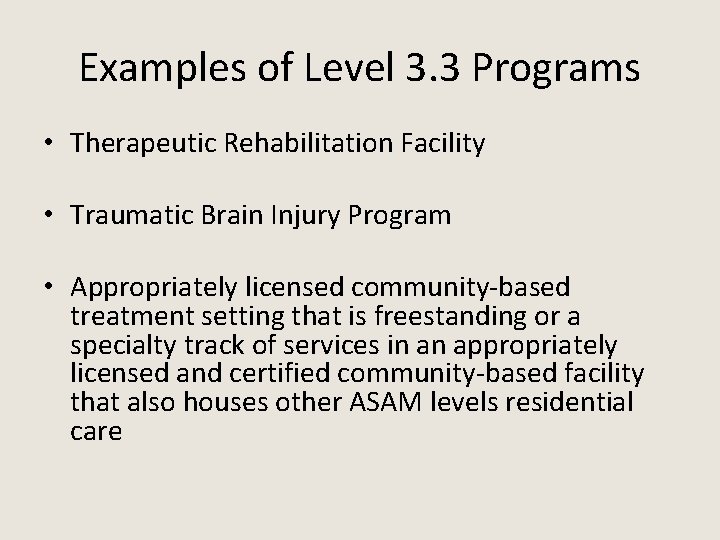 Examples of Level 3.3 Programs

• Therapeutic Rehabilitation Facility

• Traumatic Brain Injury Program

• Appropriately licensed community-based treatment setting that is freestanding or a specialty track of services in an appropriately licensed and certified community-based facility that also houses other ASAM levels residential care